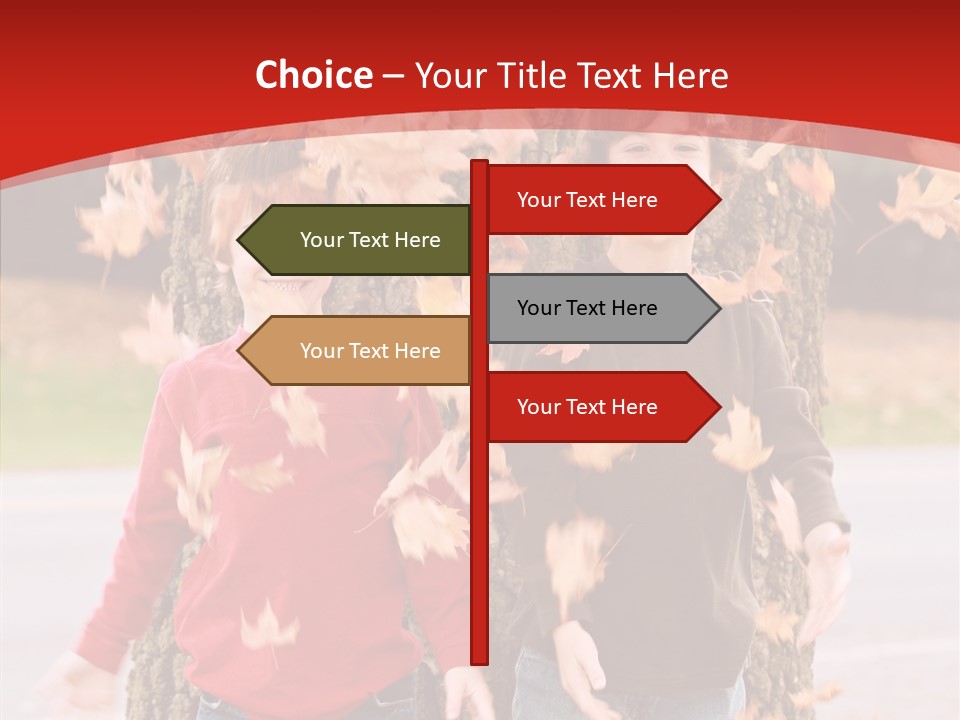 Choice – Your Title Text Here

Your Text Here

Your Text Here

Your Text Here

Your Text Here

Your Text Here